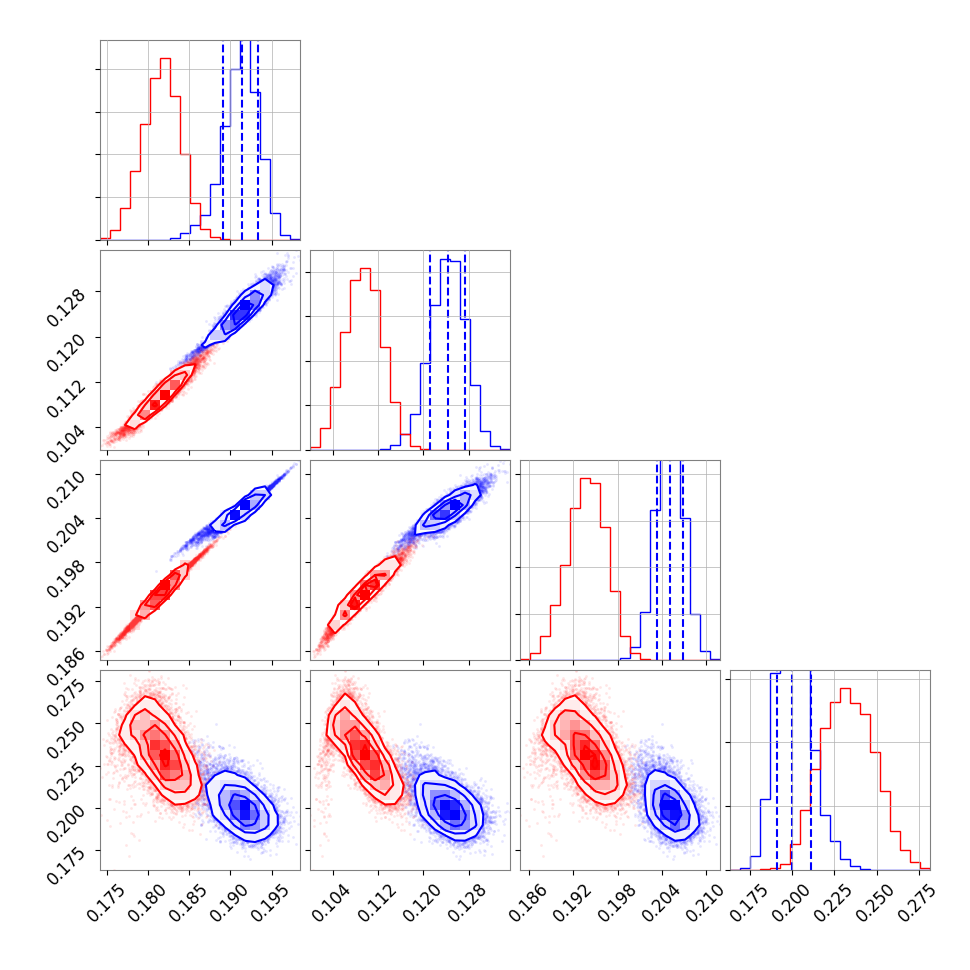 0.128
0.120
0.112
0.104

0.210
0.204
0.198
0.192
0.186

0.275
0.250
0.225
0.200
0.175

0.175 0.180 0.185 0.190 0.195
0.104 0.112 0.120 0.128
0.186 0.192 0.198 0.204 0.210
0.175 0.200 0.225 0.250 0.275